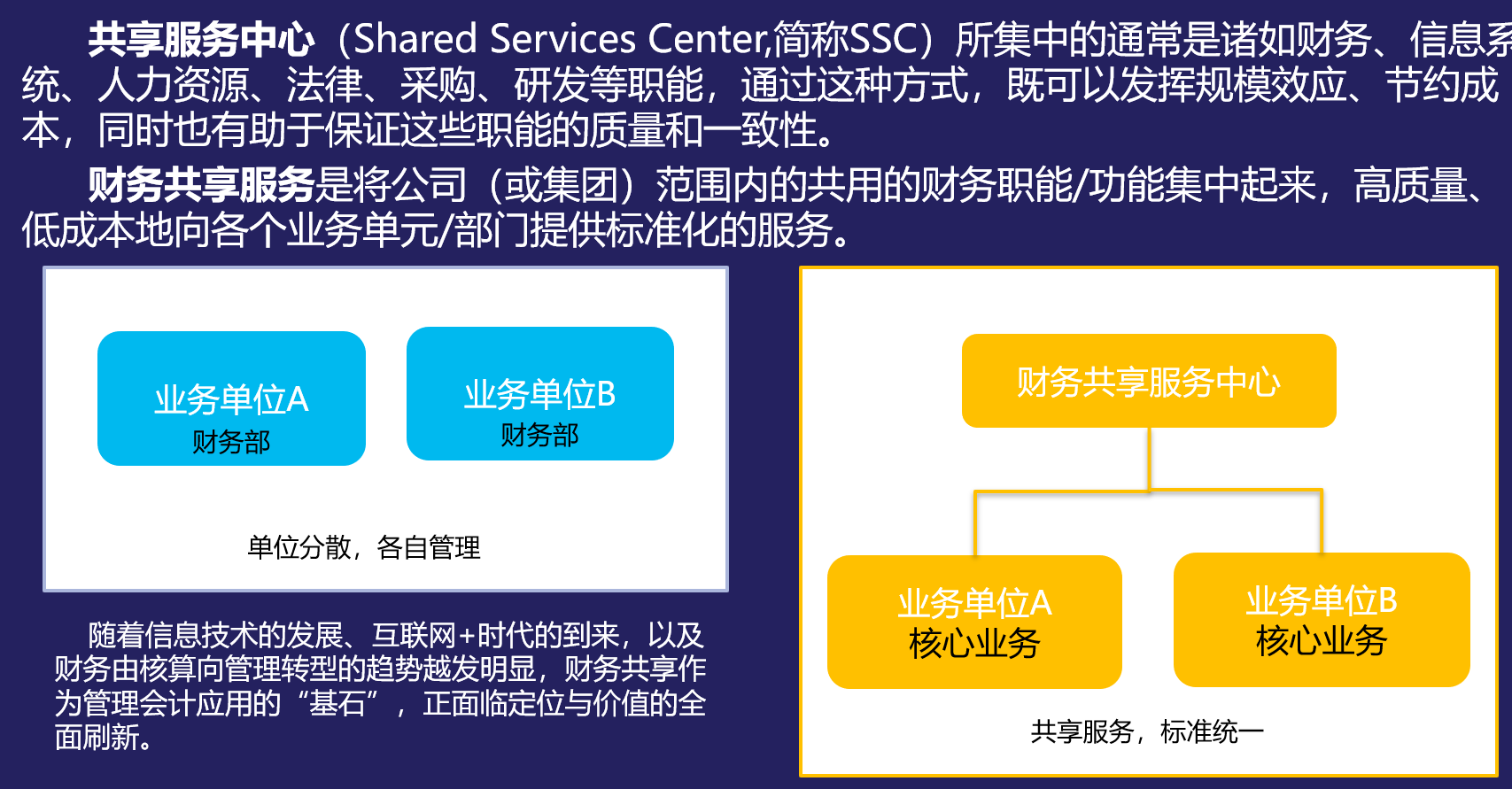 共享服务中心（Shared Services Center,简称SSC）所集中的通常是诸如财务、信息系统、人力资源、法律、采购、研发等职能，通过这种方式，既可以发挥规模效应、节约成本，同时也有助于保证这些职能的质量和一致性。

财务共享服务是将公司（或集团）范围内的共用的财务职能/功能集中起来，高质量、低成本地向各个业务单元/部门提供标准化的服务。

业务单位A
财务部

业务单位B
财务部

单位分散，各自管理

随着信息技术的发展、互联网+时代的到来，以及财务由核算向管理转型的趋势越发明显，财务共享作为管理会计应用的“基石”，正面临定位与价值的全面刷新。

财务共享服务中心

业务单位A
核心业务

业务单位B
核心业务

共享服务，标准统一